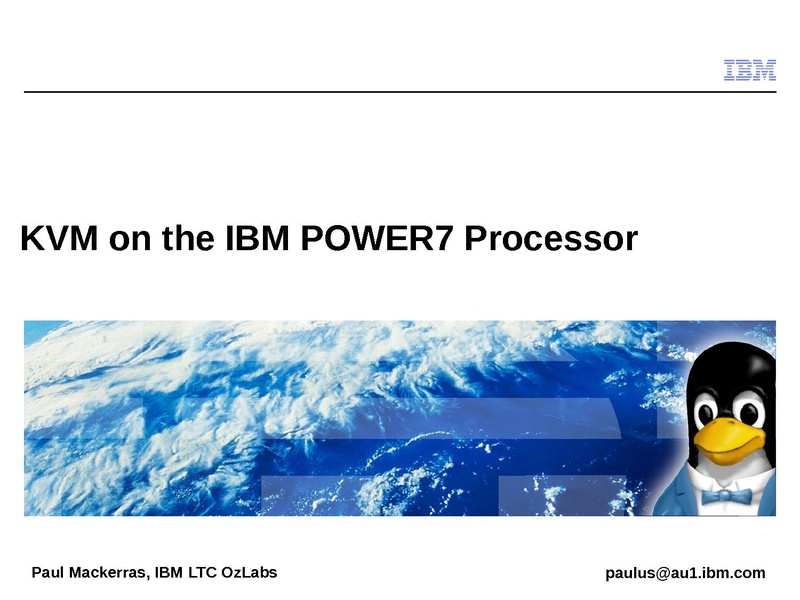 IBM

KVM on the IBM POWER7 Processor

Paul Mackerras, IBM LTC OzLabs

paulus@au1.ibm.com